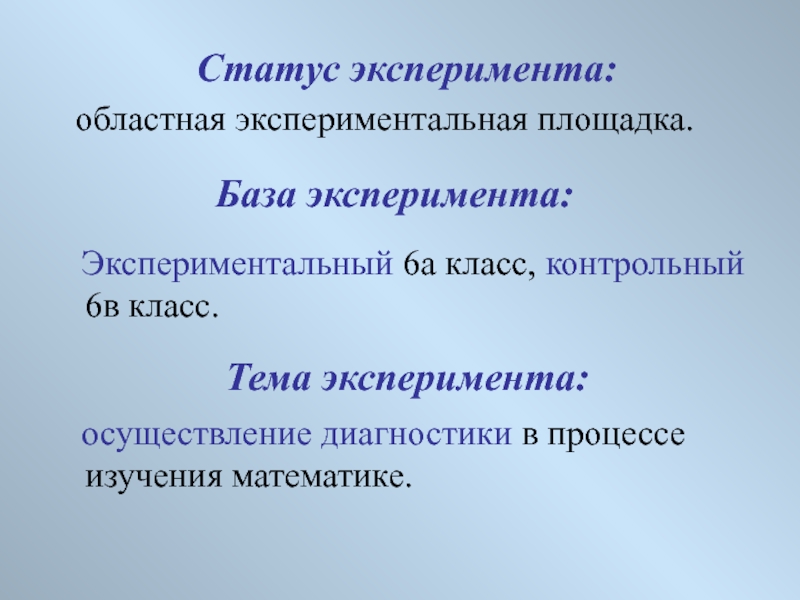 Статус эксперимента:

областная экспериментальная площадка.

База эксперимента:

Экспериментальный 6а класс, контрольный 6в класс.

Тема эксперимента:

осуществление диагностики в процессе изучения математике.